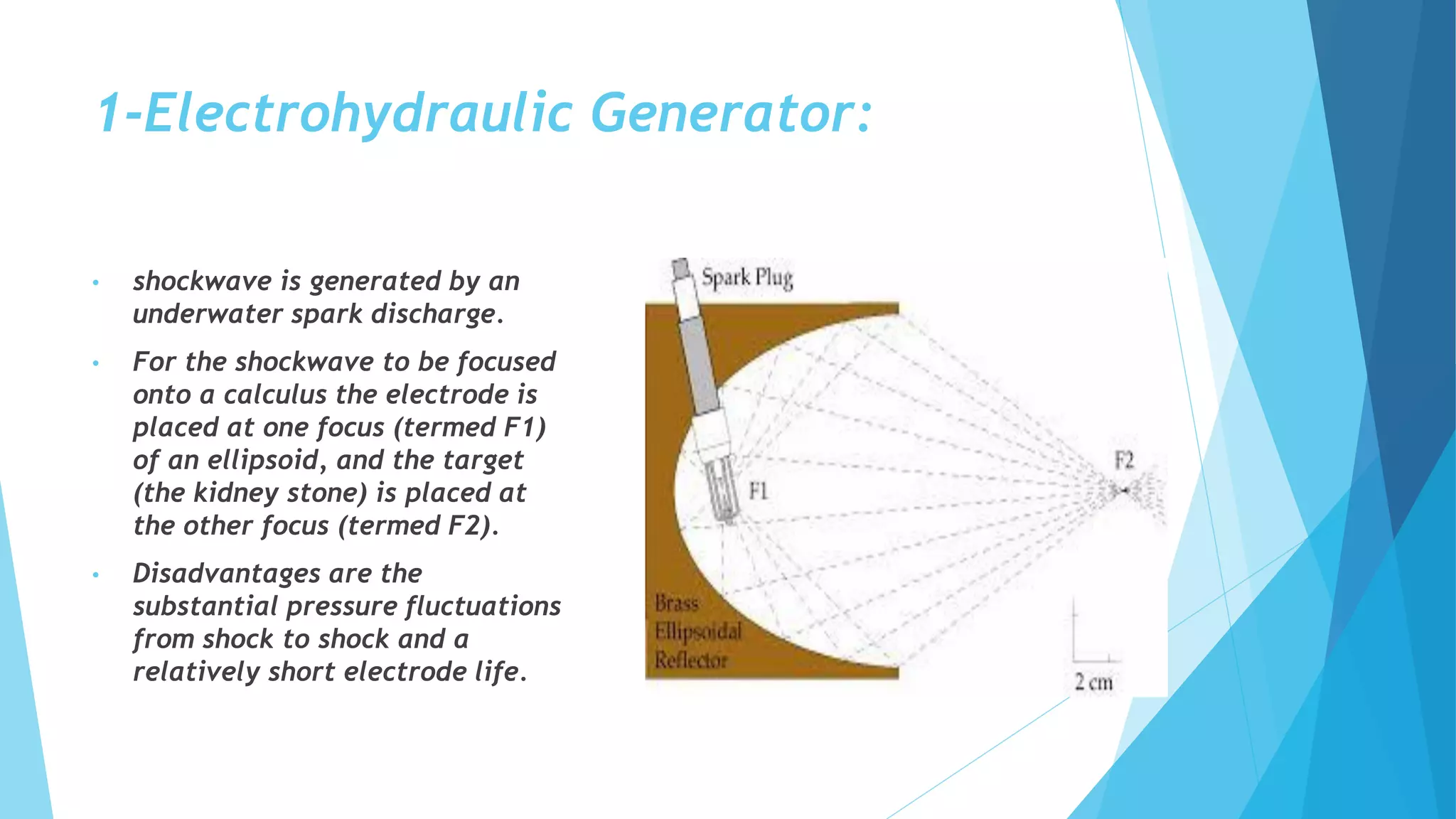 1-Electrohydraulic Generator:

• shockwave is generated by an underwater spark discharge.

• For the shockwave to be focused onto a calculus the electrode is placed at one focus (termed F1) of an ellipsoid, and the target (the kidney stone) is placed at the other focus (termed F2).

• Disadvantages are the substantial pressure fluctuations from shock to shock and a relatively short electrode life.

Spark Plug

F1

F2

Brass Ellipsoidal Reflector

2 cm